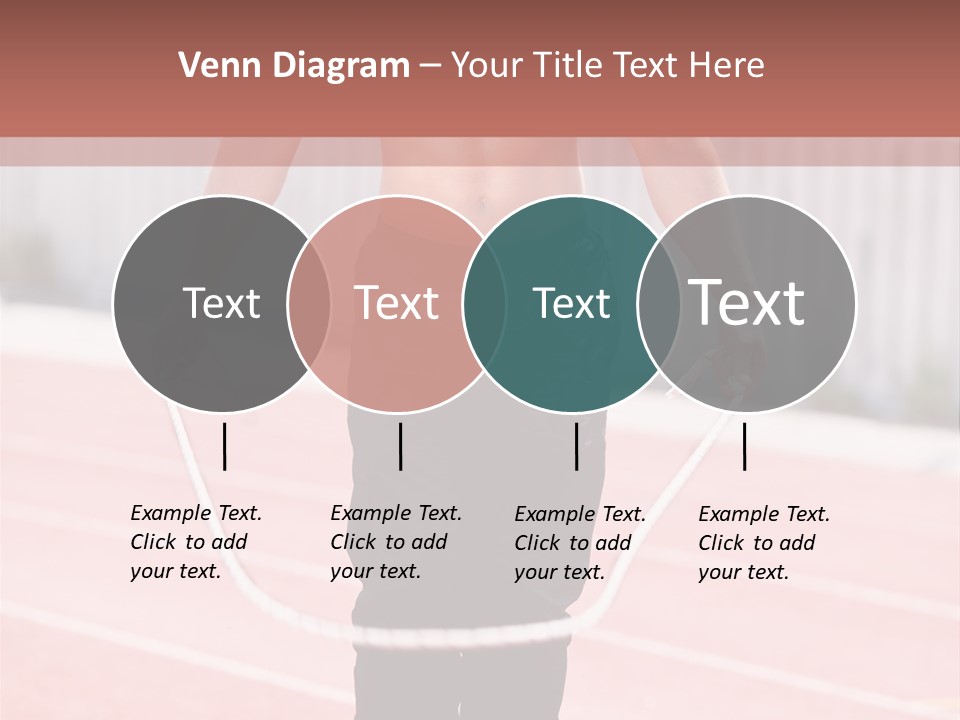 Venn Diagram – Your Title Text Here

Text

Text

Text

Text

Example Text. Click to add your text.

Example Text. Click to add your text.

Example Text. Click to add your text.

Example Text. Click to add your text.